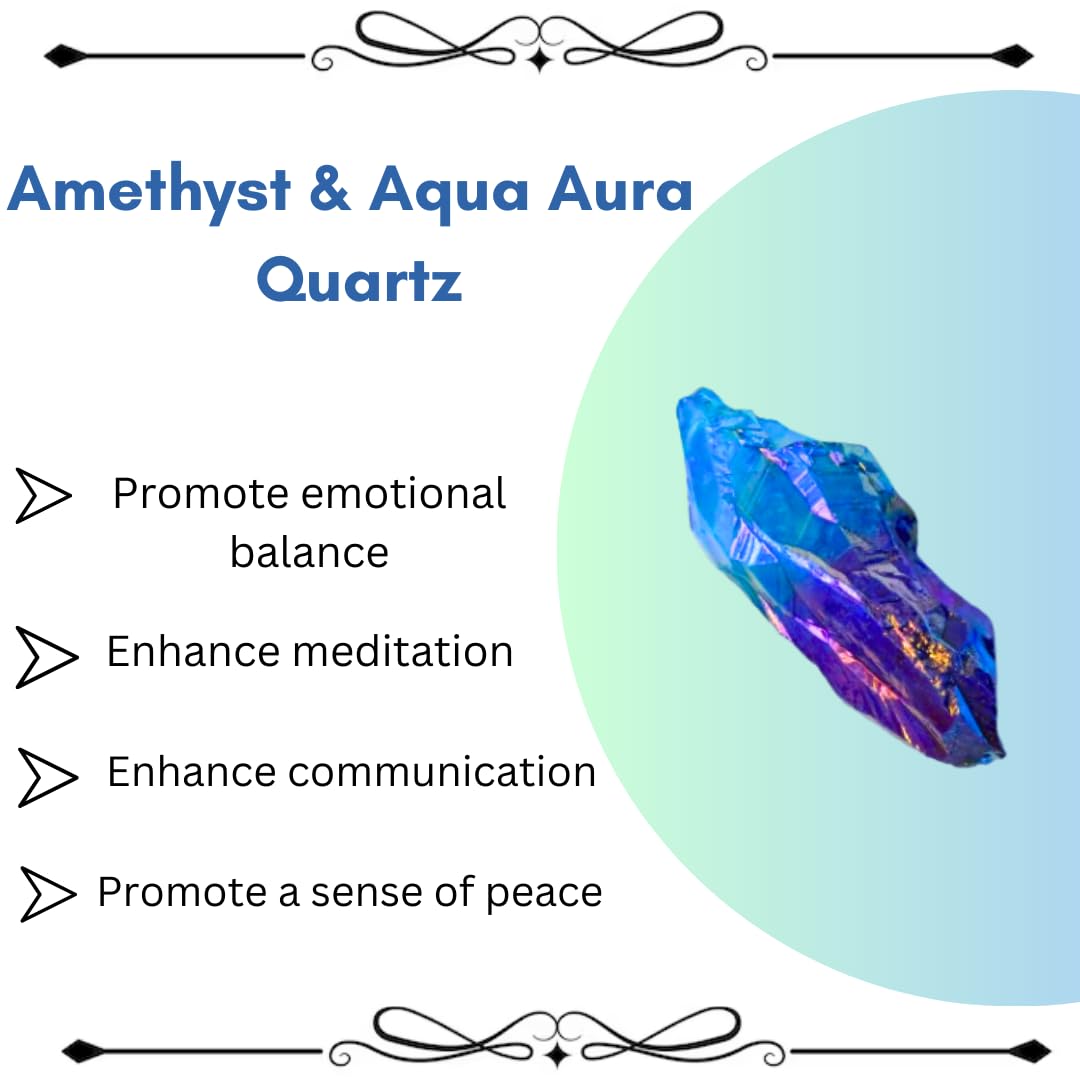 Amethyst & Aqua Aura Quartz

Promote emotional balance

Enhance meditation

Enhance communication

Promote a sense of peace